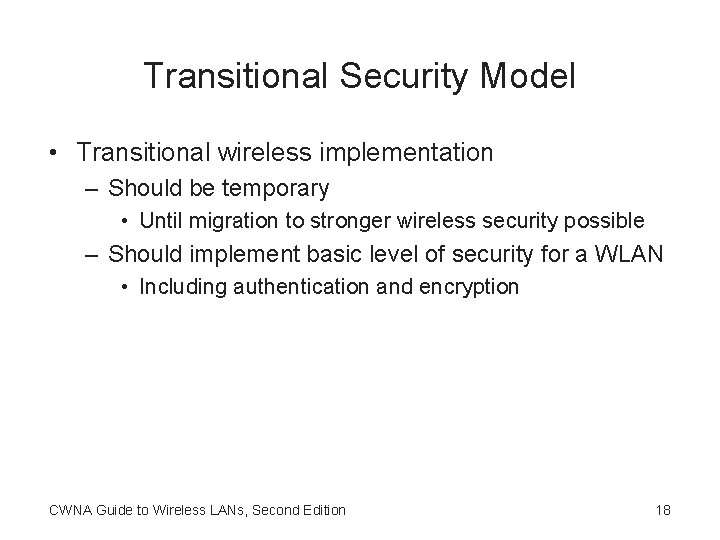 Transitional Security Model

• Transitional wireless implementation
– Should be temporary
• Until migration to stronger wireless security possible
– Should implement basic level of security for a WLAN
• Including authentication and encryption

CWNA Guide to Wireless LANs, Second Edition

18